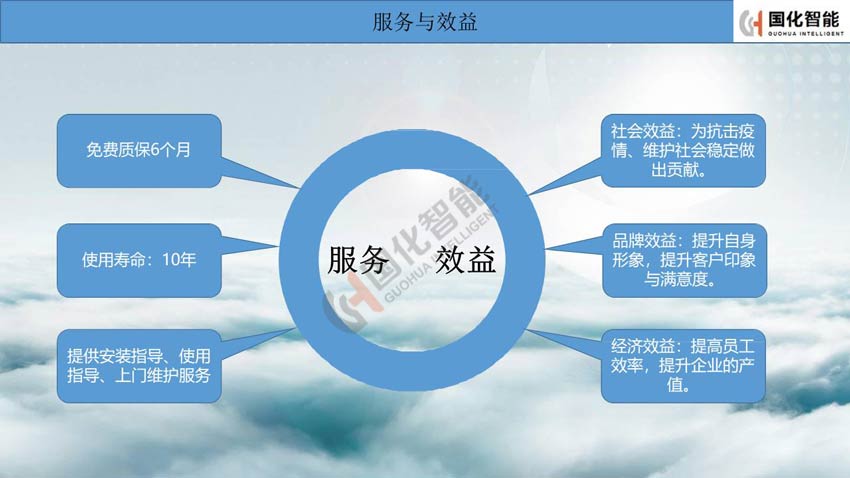 服务与效益

国化智能
GUOHUA INTELLIGENT

免费质保6个月

使用寿命：10年

提供安装指导、使用指导、上门维护服务

服务　效益

国化智能
GUOHUA INTELLIGENT

社会效益：为抗击疫情、维护社会稳定做出贡献。

品牌效益：提升自身形象，提升客户印象与满意度。

经济效益：提高员工效率，提升企业的产值。